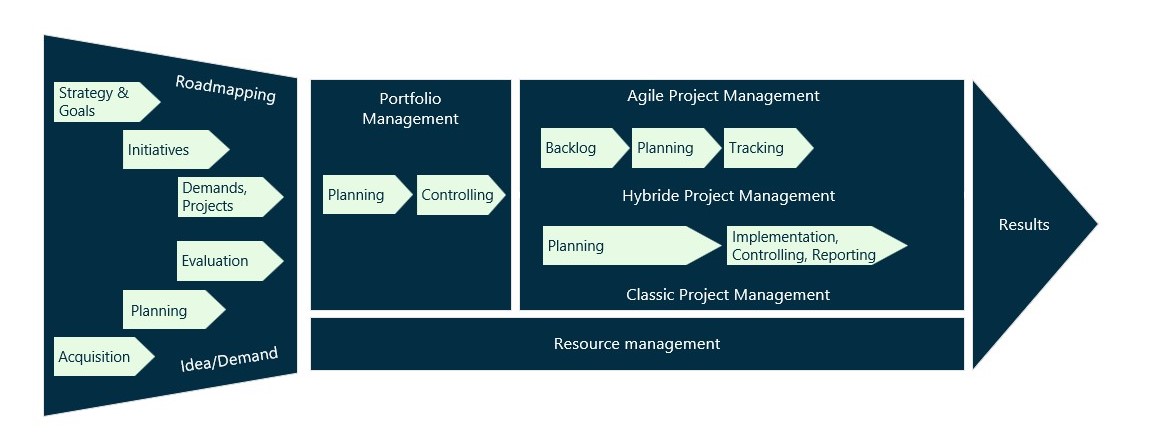 Roadmapping

Strategy & Goals

Initiatives

Demands, Projects

Evaluation

Planning

Acquisition

Idea/Demand

Portfolio Management

Planning

Controlling

Agile Project Management

Backlog

Planning

Tracking

Hybride Project Management

Planning

Implementation, Controlling, Reporting

Classic Project Management

Resource management

Results